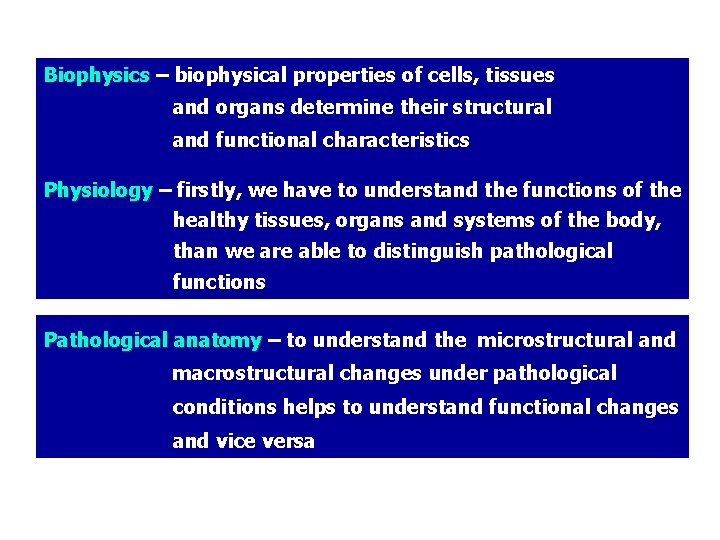 Biophysics – biophysical properties of cells, tissues and organs determine their structural and functional characteristics

Physiology – firstly, we have to understand the functions of the healthy tissues, organs and systems of the body, than we are able to distinguish pathological functions

Pathological anatomy – to understand the microstructural and macrostructural changes under pathological conditions helps to understand functional changes and vice versa